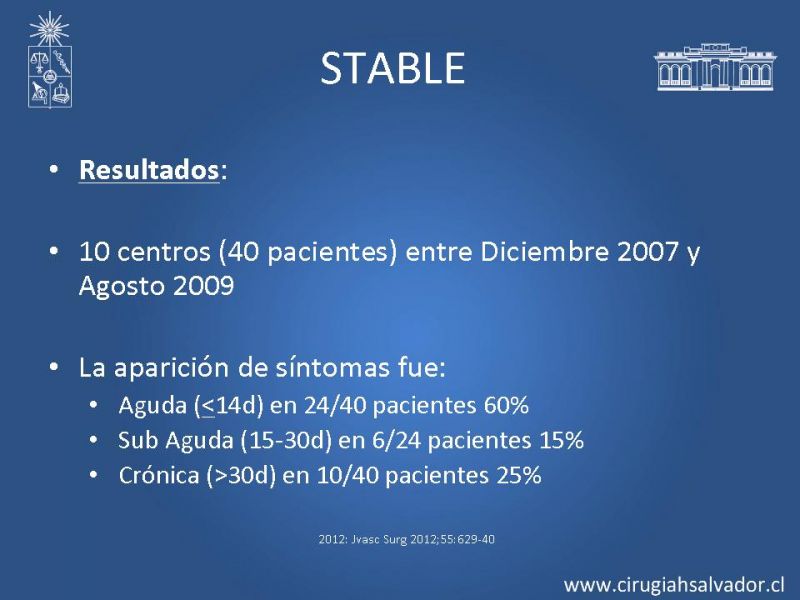 STABLE

• Resultados:

• 10 centros (40 pacientes) entre Diciembre 2007 y Agosto 2009

• La aparición de síntomas fue:
  • Aguda ($\leq$14d) en 24/40 pacientes 60%
  • Sub Aguda (15-30d) en 6/24 pacientes 15%
  • Crónica (>30d) en 10/40 pacientes 25%

2012: Jvasc Surg 2012;55:629-40

www.cirugiahsalvador.cl